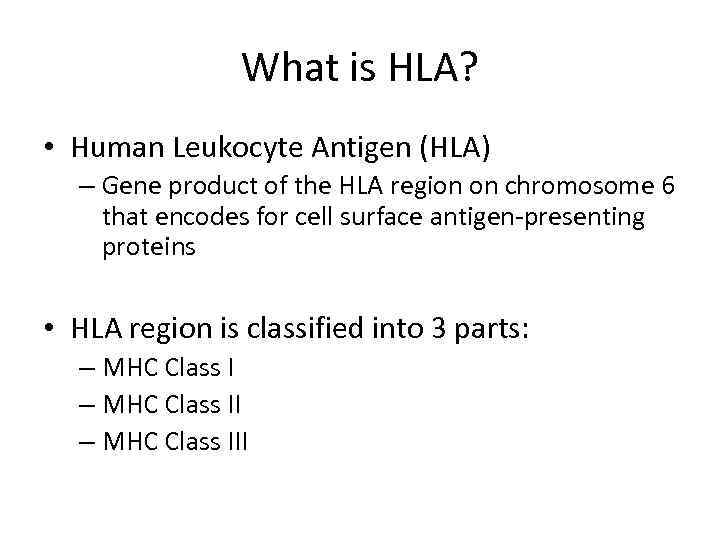 What is HLA?

• Human Leukocyte Antigen (HLA)
– Gene product of the HLA region on chromosome 6 that encodes for cell surface antigen-presenting proteins

• HLA region is classified into 3 parts:
– MHC Class I
– MHC Class II
– MHC Class III